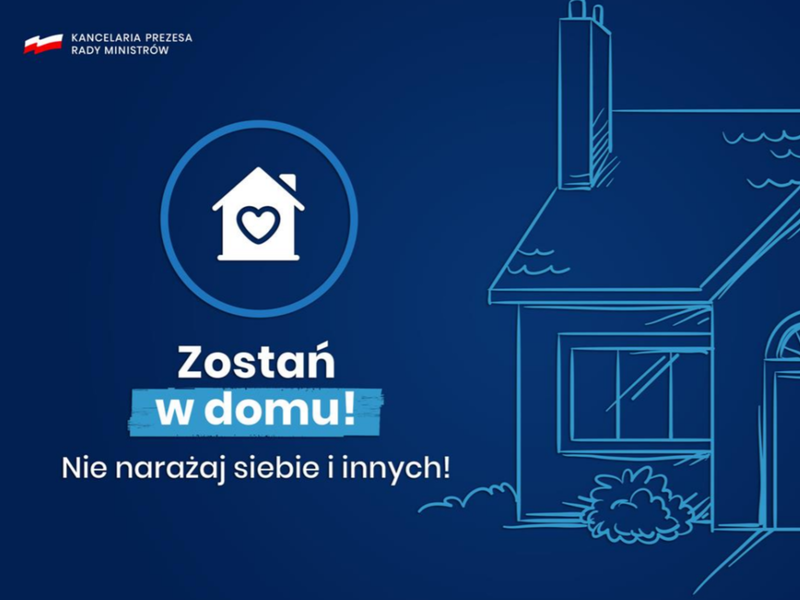 KANCELARIA PREZESA
RADY MINISTRÓW

Zostań
w domu!

Nie narażaj siebie i innych!